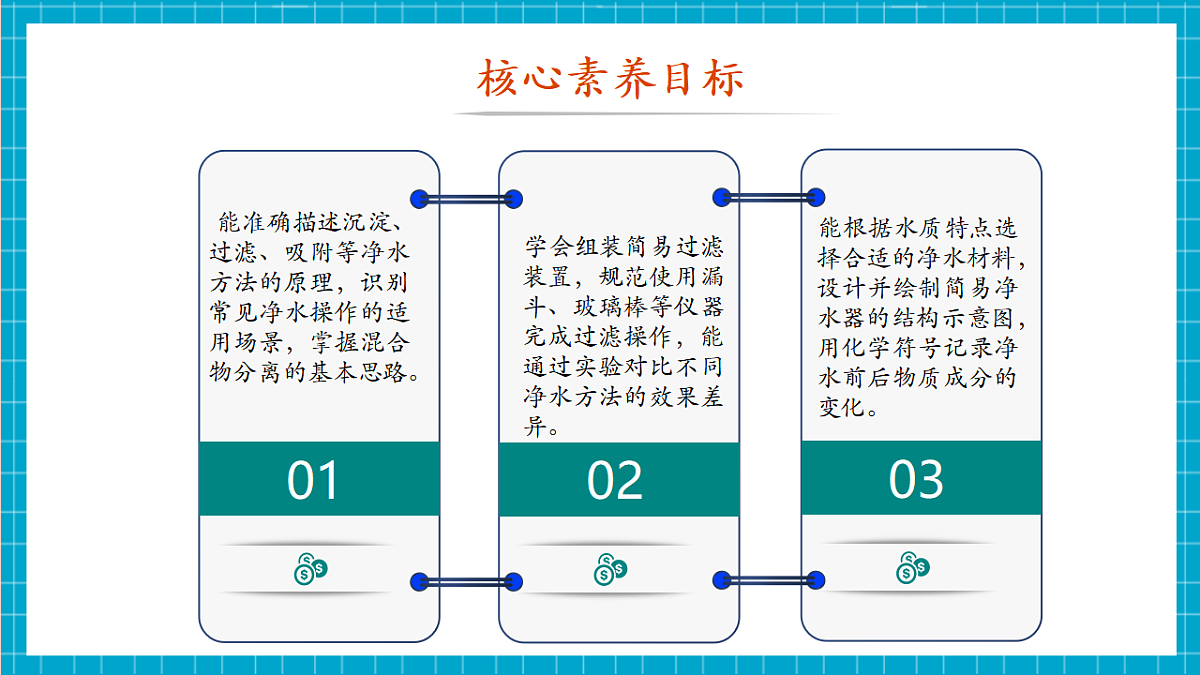 核心素养目标

能准确描述沉淀、过滤、吸附等净水方法的原理，识别常见净水操作的适用场景，掌握混合物分离的基本思路。

01

学会组装简易过滤装置，规范使用漏斗、玻璃棒等仪器完成过滤操作，能通过实验对比不同净水方法的效果差异。

02

能根据水质特点选择合适的净水材料，设计并绘制简易净水器的结构示意图，用化学符号记录净水前后物质成分的变化。

03